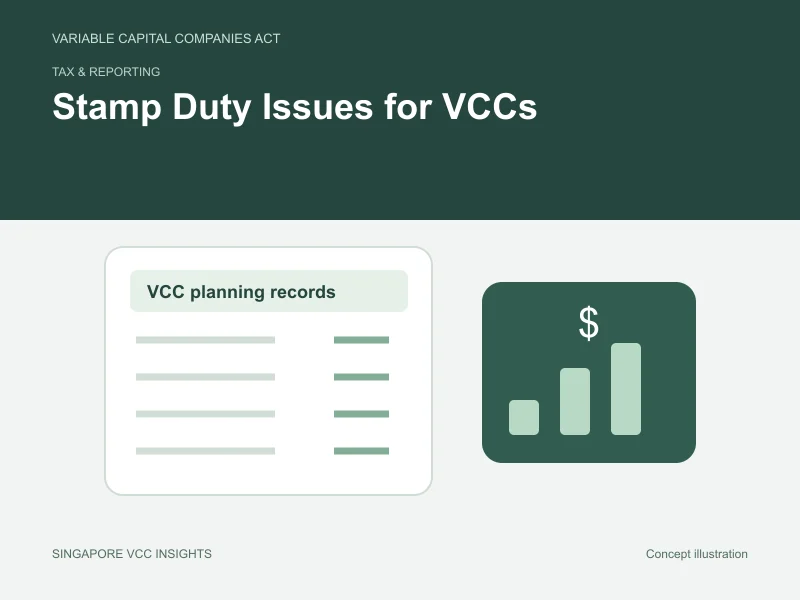 VARIABLE CAPITAL COMPANIES ACT

TAX & REPORTING

Stamp Duty Issues for VCCs

VCC planning records

$

SINGAPORE VCC INSIGHTS

Concept illustration